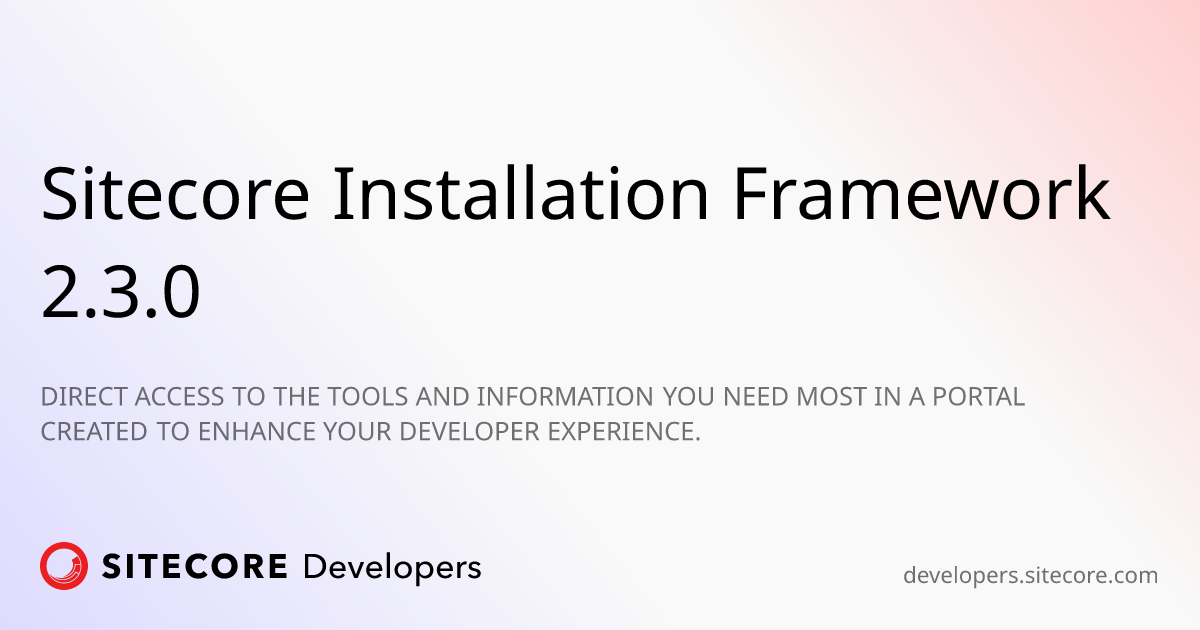 Sitecore Installation Framework 2.3.0

DIRECT ACCESS TO THE TOOLS AND INFORMATION YOU NEED MOST IN A PORTAL CREATED TO ENHANCE YOUR DEVELOPER EXPERIENCE.

SITECORE Developers

developers.sitecore.com